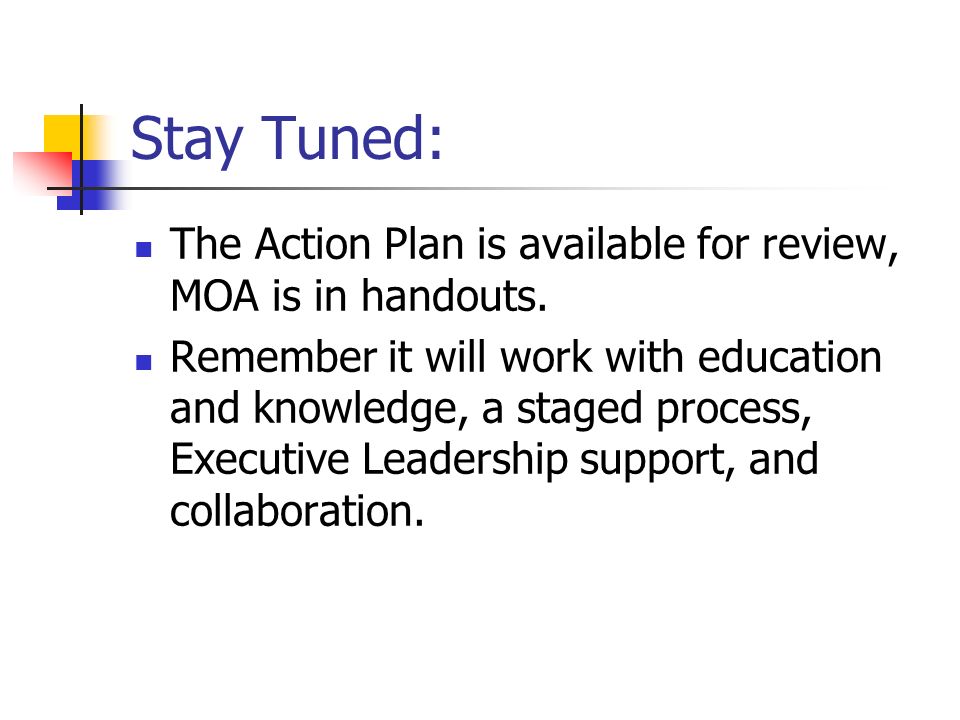 Stay Tuned:

- The Action Plan is available for review, MOA is in handouts.
- Remember it will work with education and knowledge, a staged process, Executive Leadership support, and collaboration.